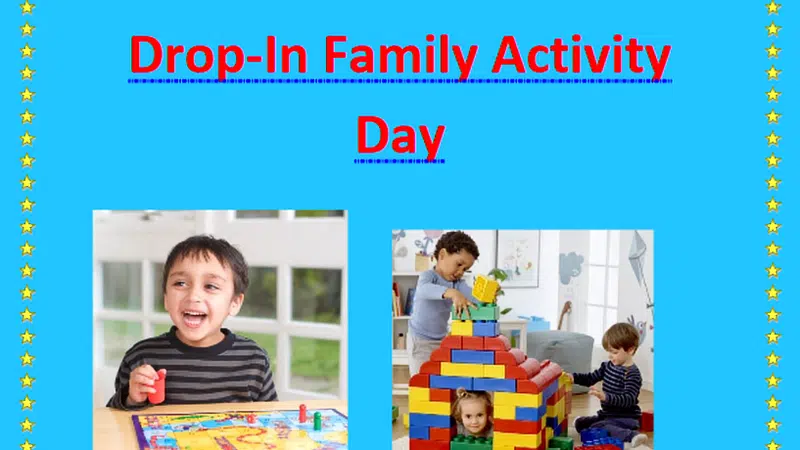 Drop-In Family Activity Day